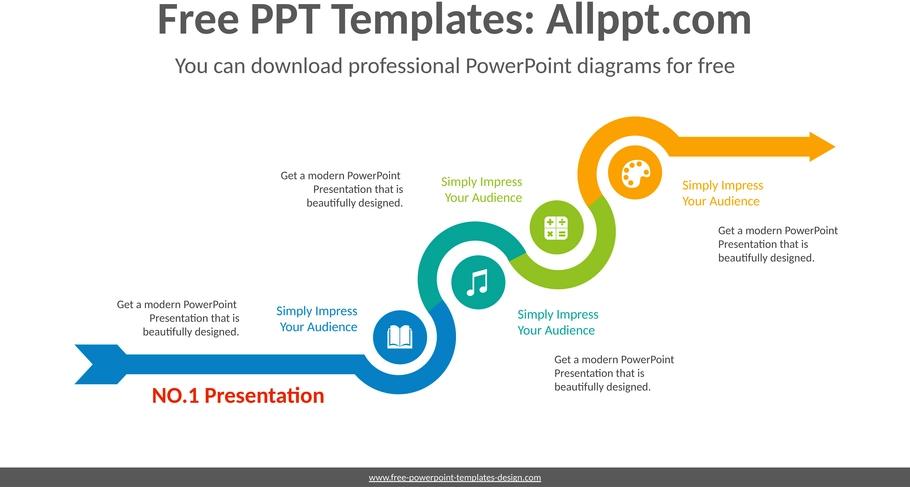 Free PPT Templates: Allppt.com

You can download professional PowerPoint diagrams for free

Get a modern PowerPoint Presentation that is beautifully designed.

Simply Impress Your Audience

Simply Impress Your Audience

Get a modern PowerPoint Presentation that is beautifully designed.

Get a modern PowerPoint Presentation that is beautifully designed.

Simply Impress Your Audience

Simply Impress Your Audience

Get a modern PowerPoint Presentation that is beautifully designed.

NO.1 Presentation

www.free-powerpoint-templates-design.com